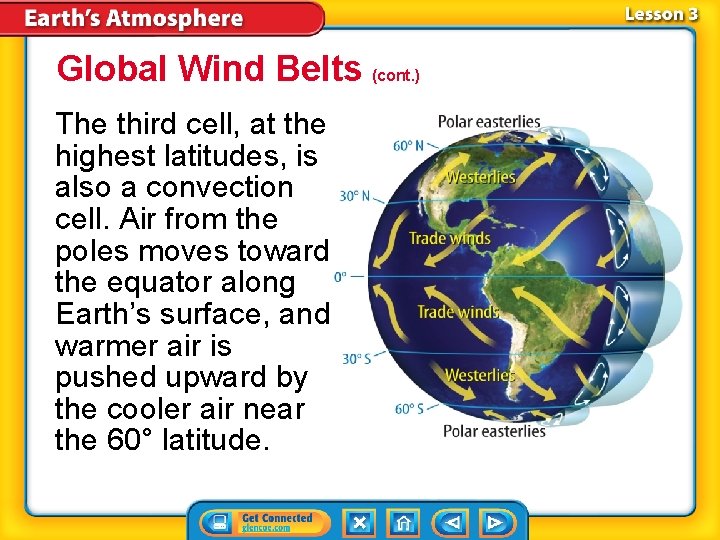 Earth's Atmosphere

Lesson 3

Global Wind Belts (cont.)

The third cell, at the highest latitudes, is also a convection cell. Air from the poles moves toward the equator along Earth's surface, and warmer air is pushed upward by the cooler air near the 60° latitude.

Polar easterlies
60° N
Westerlies
30° N
Trade winds
0°
Trade winds
30° S
Westerlies
60° S
Polar easterlies

Get Connected
glencoe.com